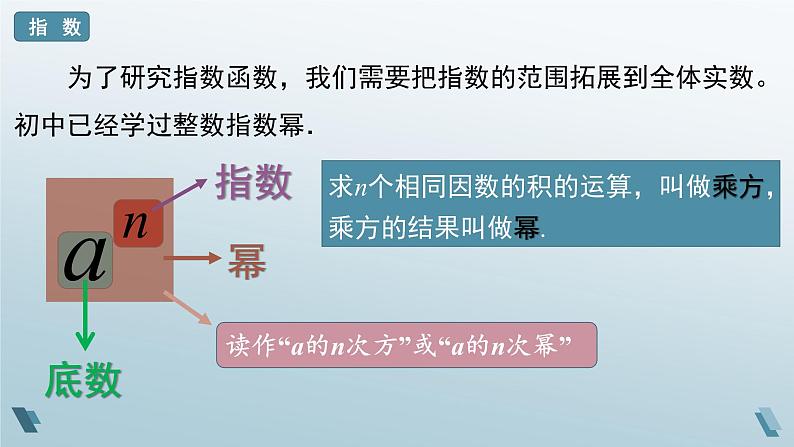 指 数

为了研究指数函数，我们需要把指数的范围拓展到全体实数。初中已经学过整数指数幂.

$a^n$

指数

幂

底数

求$n$个相同因数的积的运算，叫做乘方，乘方的结果叫做幂.

读作“$a$的$n$次方”或“$a$的$n$次幂”